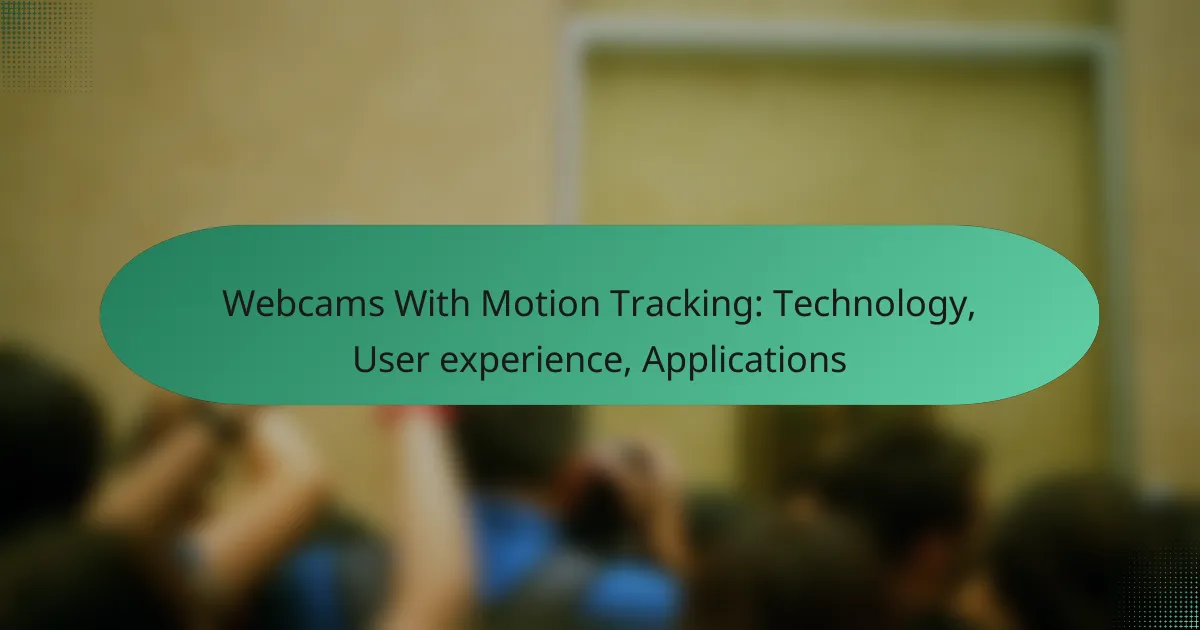 Webcams With Motion Tracking: Technology, User experience, Applications